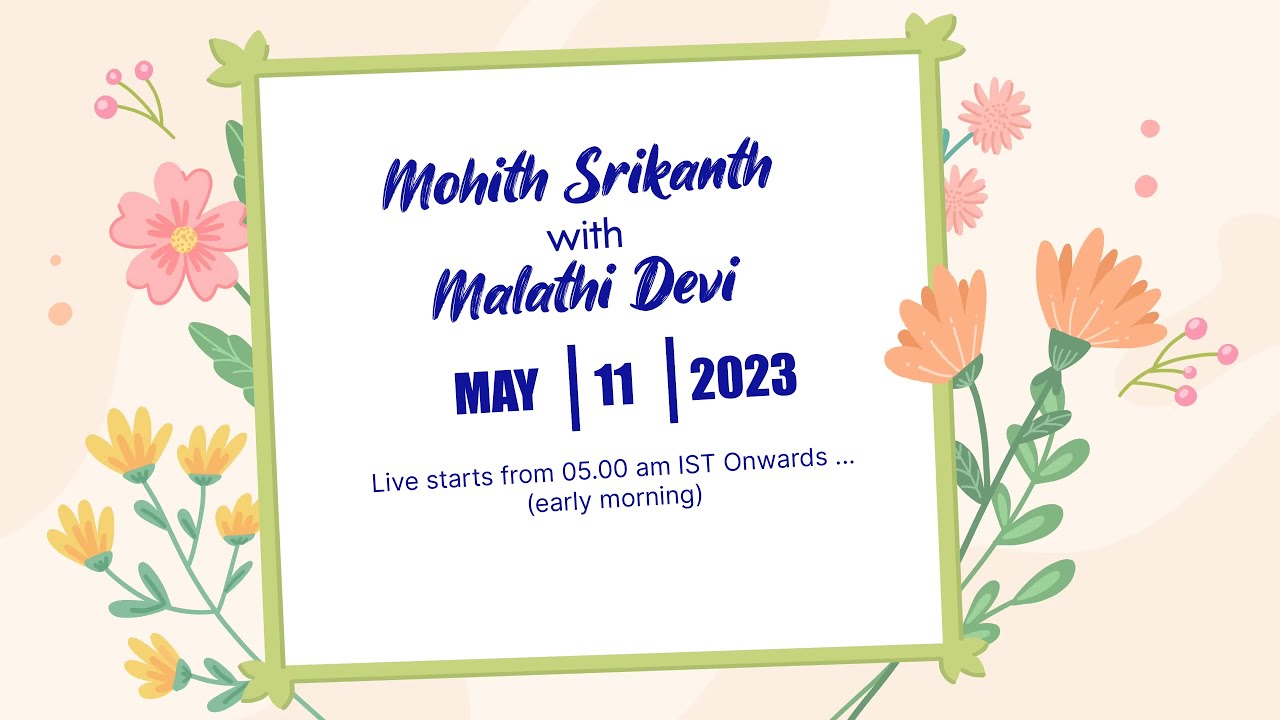 Mohith Srikanth
with
Malathi Devi

MAY | 11 | 2023

Live starts from 05.00 am IST Onwards ...
(early morning)